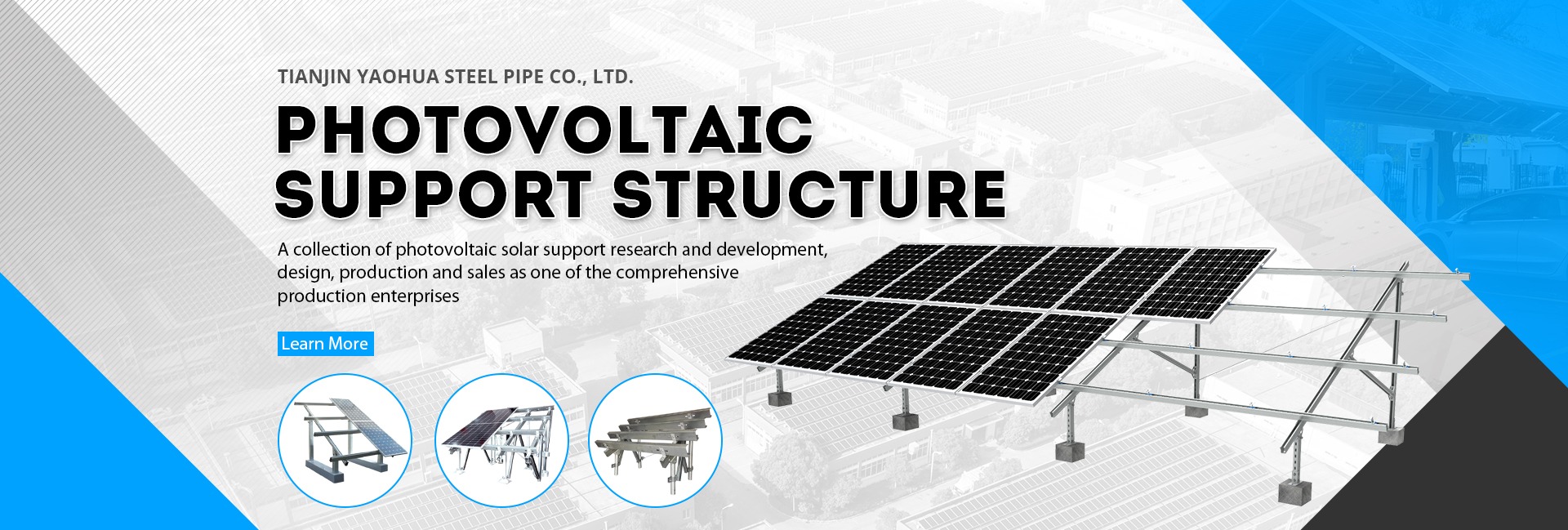 TIANJIN YAOHUA STEEL PIPE CO., LTD.

PHOTOVOLTAIC SUPPORT STRUCTURE

A collection of photovoltaic solar support research and development, design, production and sales as one of the comprehensive production enterprises

Learn More